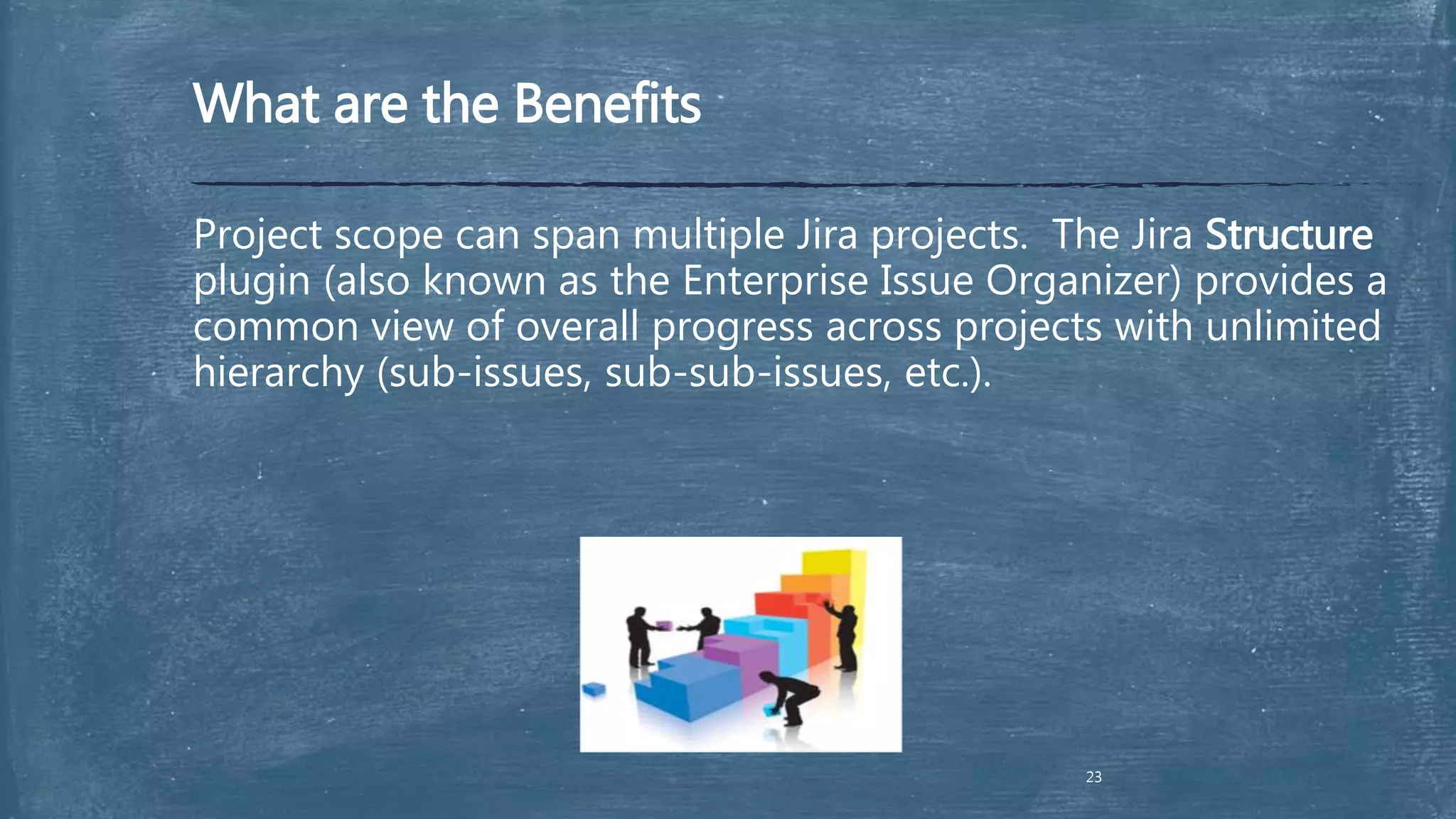 What are the Benefits

Project scope can span multiple Jira projects. The Jira Structure plugin (also known as the Enterprise Issue Organizer) provides a common view of overall progress across projects with unlimited hierarchy (sub-issues, sub-sub-issues, etc.).

23